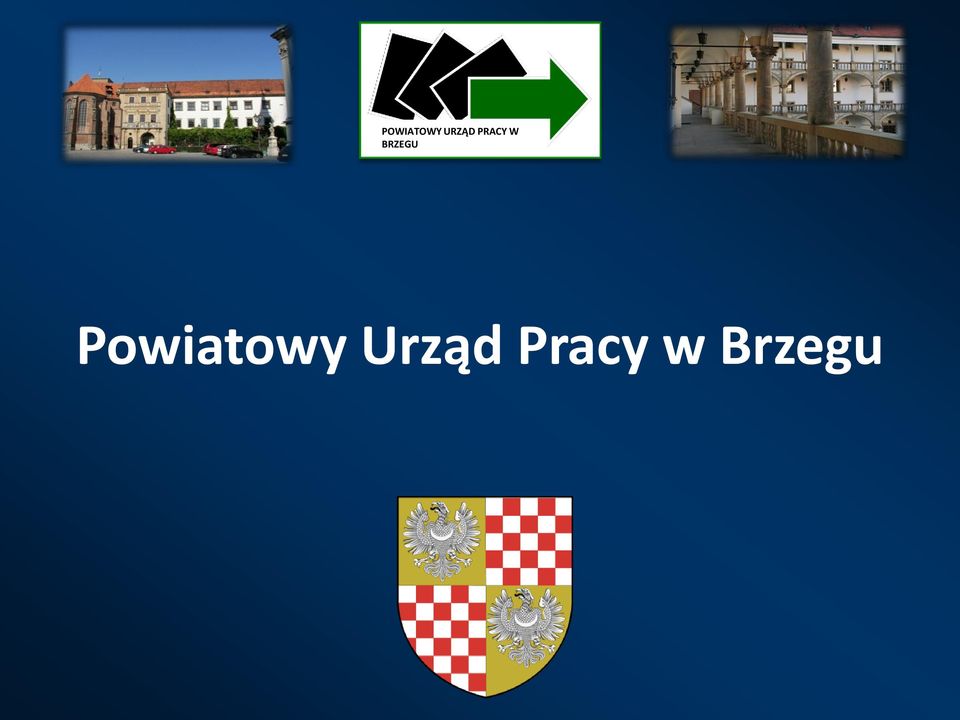 POWIATOWY URZĄD PRACY W BRZEGU

Powiatowy Urząd Pracy w Brzegu